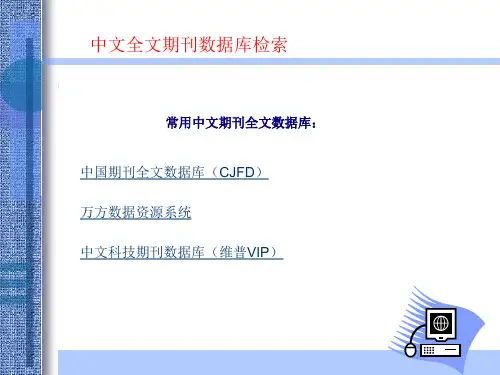 中文全文期刊数据库检索

常用中文期刊全文数据库：

中国期刊全文数据库（CJFD）

万方数据资源系统

中文科技期刊数据库（维普VIP）